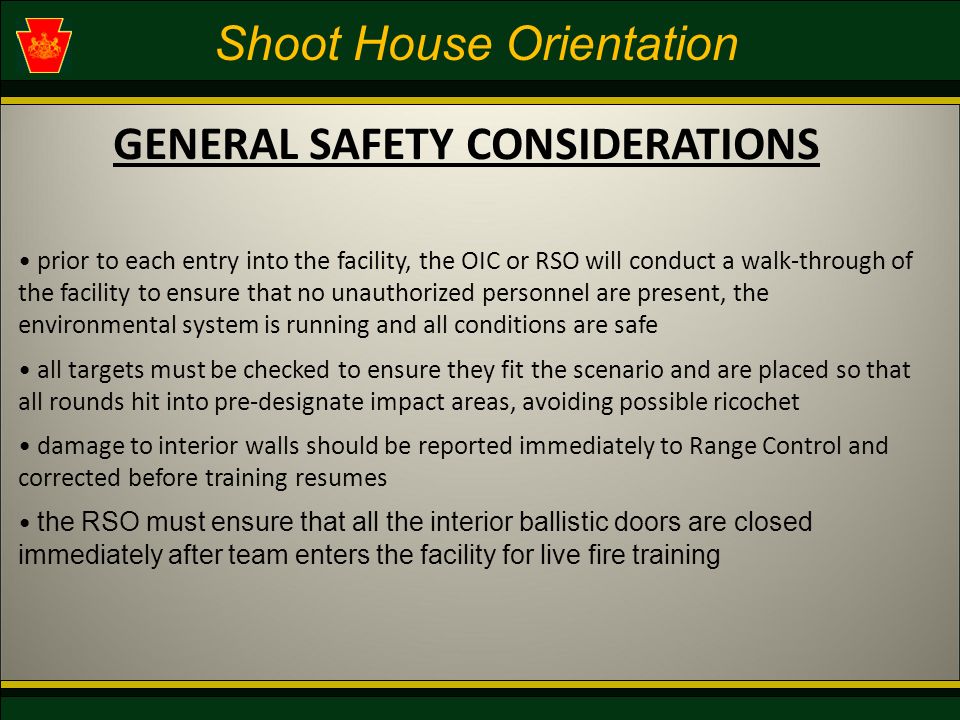 Shoot House Orientation

GENERAL SAFETY CONSIDERATIONS

• prior to each entry into the facility, the OIC or RSO will conduct a walk-through of the facility to ensure that no unauthorized personnel are present, the environmental system is running and all conditions are safe

• all targets must be checked to ensure they fit the scenario and are placed so that all rounds hit into pre-designate impact areas, avoiding possible ricochet

• damage to interior walls should be reported immediately to Range Control and corrected before training resumes

• the RSO must ensure that all the interior ballistic doors are closed immediately after team enters the facility for live fire training